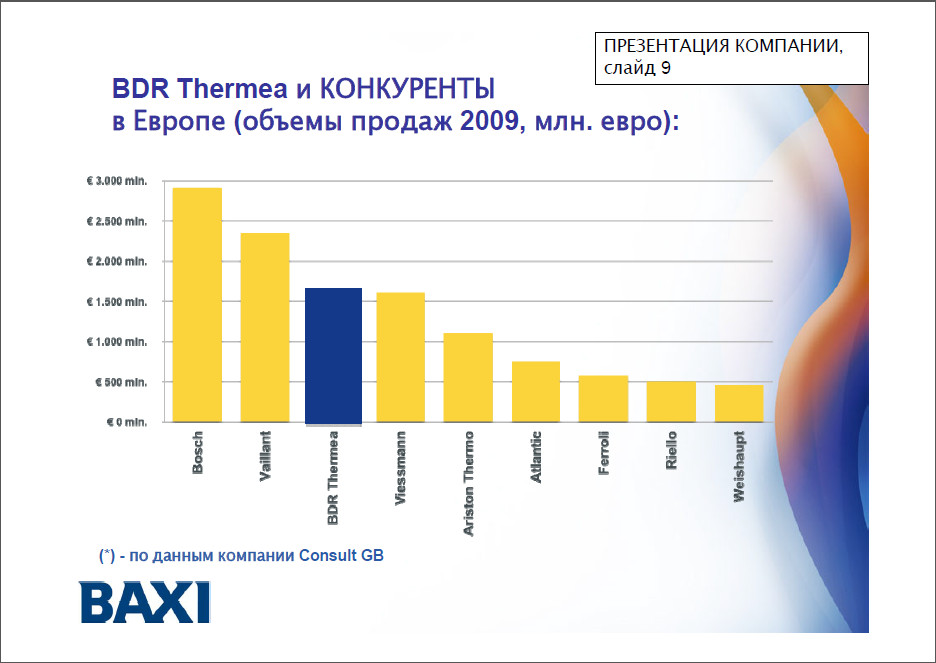 ПРЕЗЕНТАЦИЯ КОМПАНИИ, слайд 9

BDR Thermea и КОНКУРЕНТЫ
в Европе (объемы продаж 2009, млн. евро):

€ 3.000 mln.
€ 2.500 mln.
€ 2.000 mln.
€ 1.500 mln.
€ 1.000 mln.
€ 500 mln.
€ 0 mln.

Bosch
Vaillant
BDR Thermea
Viessmann
Ariston Thermo
Atlantic
Ferroli
Riello
Weishaupt

(*) - по данным компании Consult GB

BAXI